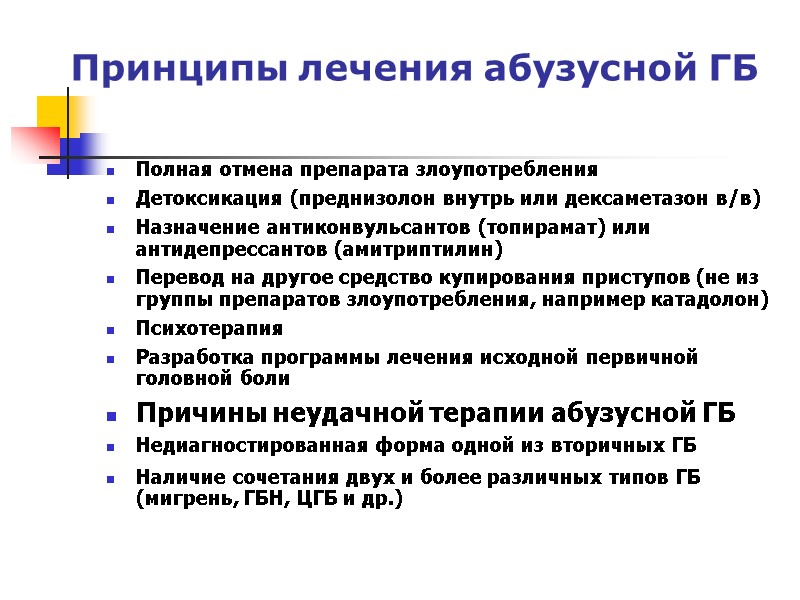 Принципы лечения абузусной ГБ

- Полная отмена препарата злоупотребления
- Детоксикация (преднизолон внутрь или дексаметазон в/в)
- Назначение антиконвульсантов (топирамат) или антидепрессантов (амитриптилин)
- Перевод на другое средство купирования приступов (не из группы препаратов злоупотребления, например катадолон)
- Психотерапия
- Разработка программы лечения исходной первичной головной боли
- Причины неудачной терапии абузусной ГБ
- Недиагностированная форма одной из вторичных ГБ
- Наличие сочетания двух и более различных типов ГБ (мигрень, ГБН, ЦГБ и др.)